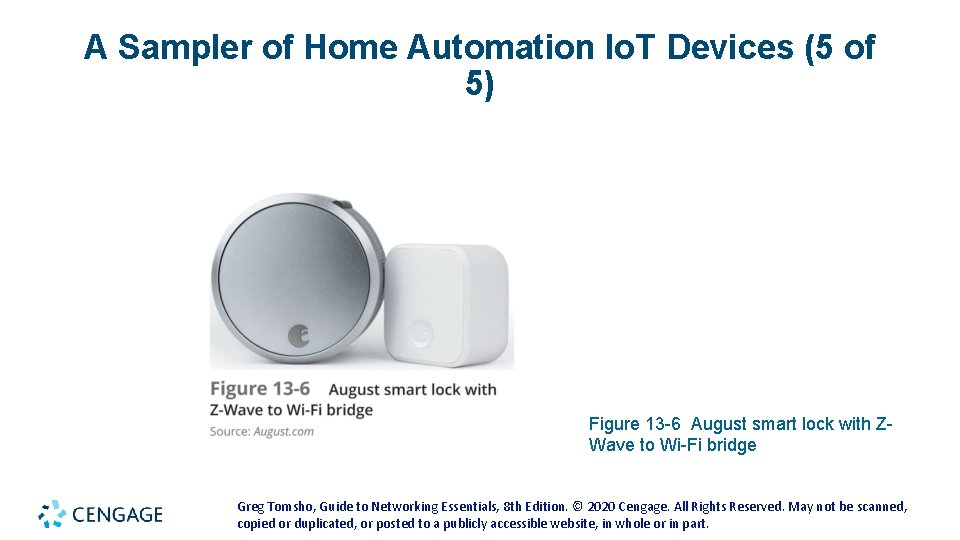 A Sampler of Home Automation IoT Devices (5 of 5)

Figure 13-6 August smart lock with Z-Wave to Wi-Fi bridge
Source: August.com

Figure 13-6 August smart lock with Z-Wave to Wi-Fi bridge

CENGAGE

Greg Tomsho, Guide to Networking Essentials, 8th Edition. © 2020 Cengage. All Rights Reserved. May not be scanned, copied or duplicated, or posted to a publicly accessible website, in whole or in part.